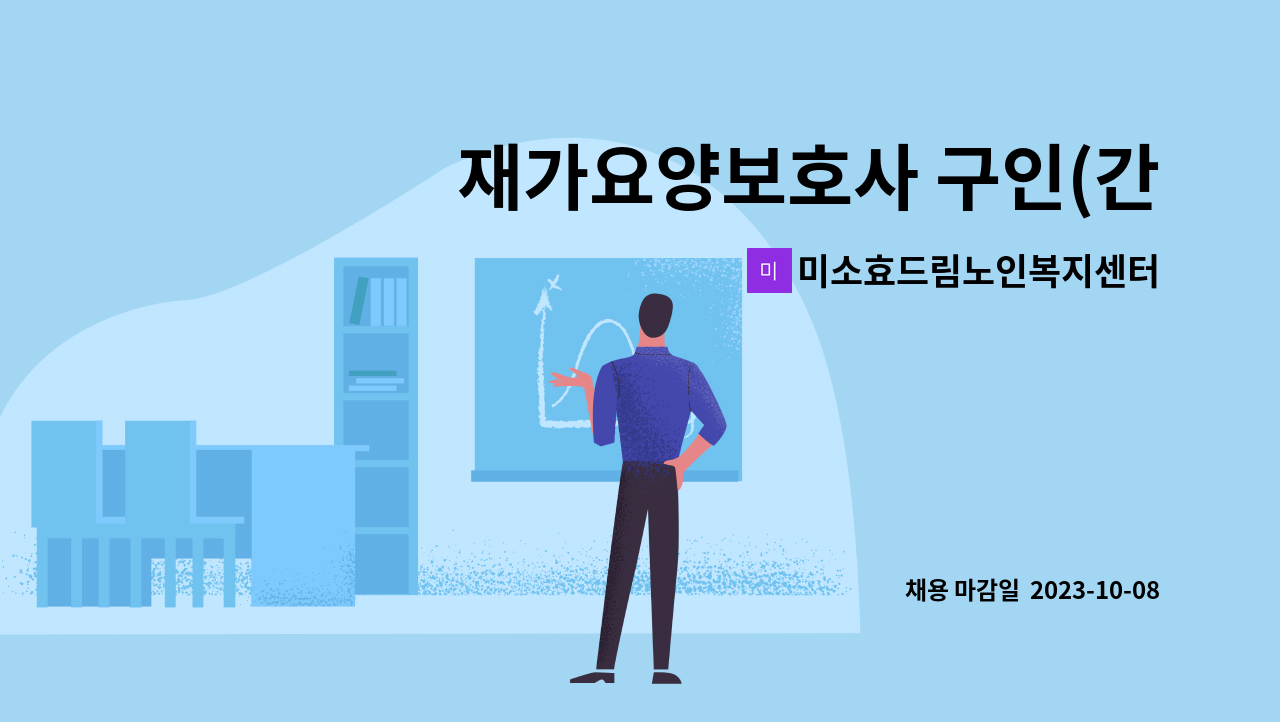 재가요양보호사 구인(간

미 미소효드림노인복지센터

채용 마감일 2023-10-08